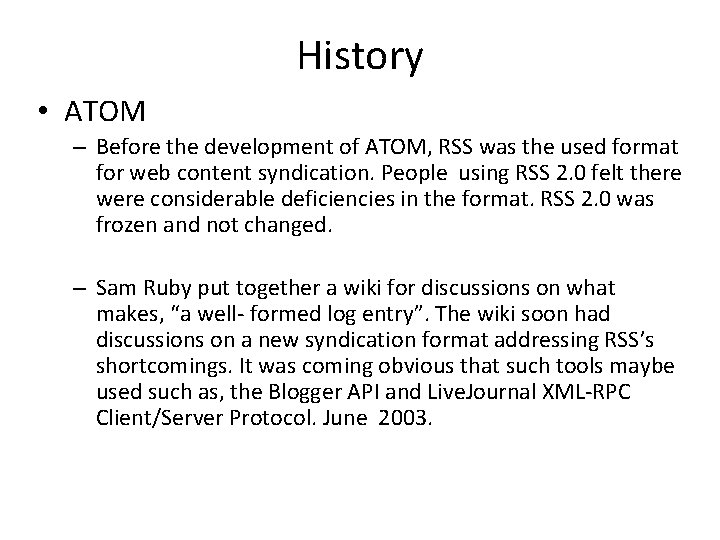 History

• ATOM

– Before the development of ATOM, RSS was the used format for web content syndication. People using RSS 2.0 felt there were considerable deficiencies in the format. RSS 2.0 was frozen and not changed.

– Sam Ruby put together a wiki for discussions on what makes, “a well- formed log entry”. The wiki soon had discussions on a new syndication format addressing RSS’s shortcomings. It was coming obvious that such tools maybe used such as, the Blogger API and LiveJournal XML-RPC Client/Server Protocol. June 2003.